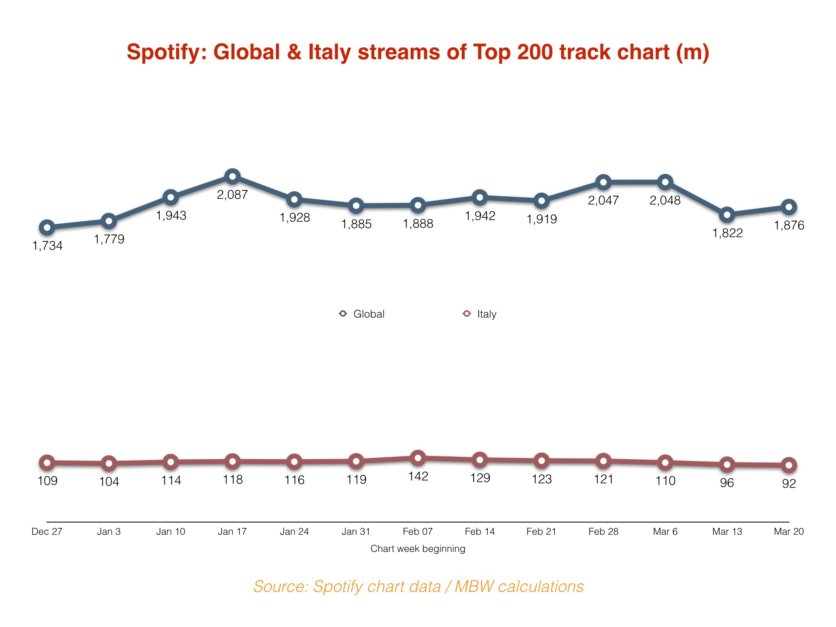 Spotify: Global & Italy streams of Top 200 track chart (m)

1,734
1,779
1,943
2,087
1,928
1,885
1,888
1,942
1,919
2,047
2,048
1,822
1,876

Global
Italy

109
104
114
118
116
119
142
129
123
121
110
96
92

Dec 27
Jan 3
Jan 10
Jan 17
Jan 24
Jan 31
Feb 07
Feb 14
Feb 21
Feb 28
Mar 6
Mar 13
Mar 20

Chart week beginning

Source: Spotify chart data / MBW calculations